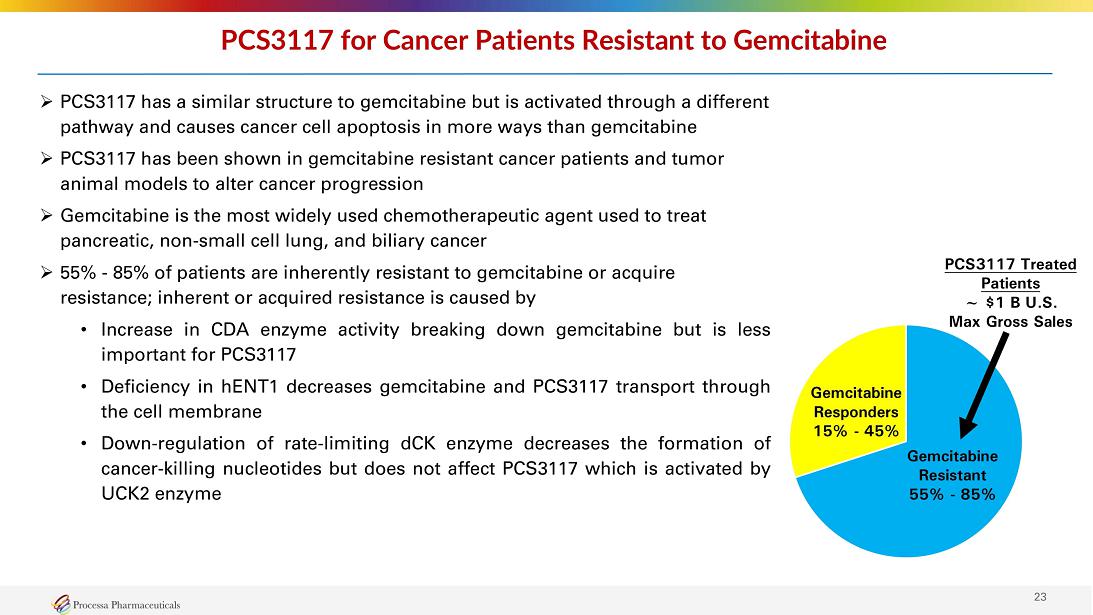 PCS3117 for Cancer Patients Resistant to Gemcitabine

➢ PCS3117 has a similar structure to gemcitabine but is activated through a different pathway and causes cancer cell apoptosis in more ways than gemcitabine

➢ PCS3117 has been shown in gemcitabine resistant cancer patients and tumor animal models to alter cancer progression

➢ Gemcitabine is the most widely used chemotherapeutic agent used to treat pancreatic, non-small cell lung, and biliary cancer

➢ 55% - 85% of patients are inherently resistant to gemcitabine or acquire resistance; inherent or acquired resistance is caused by

• Increase in CDA enzyme activity breaking down gemcitabine but is less important for PCS3117

• Deficiency in hENT1 decreases gemcitabine and PCS3117 transport through the cell membrane

• Down-regulation of rate-limiting dCK enzyme decreases the formation of cancer-killing nucleotides but does not affect PCS3117 which is activated by UCK2 enzyme

PCS3117 Treated Patients
~ $1 B U.S. Max Gross Sales

Gemcitabine Responders 15% - 45%

Gemcitabine Resistant 55% - 85%

Processa Pharmaceuticals

23